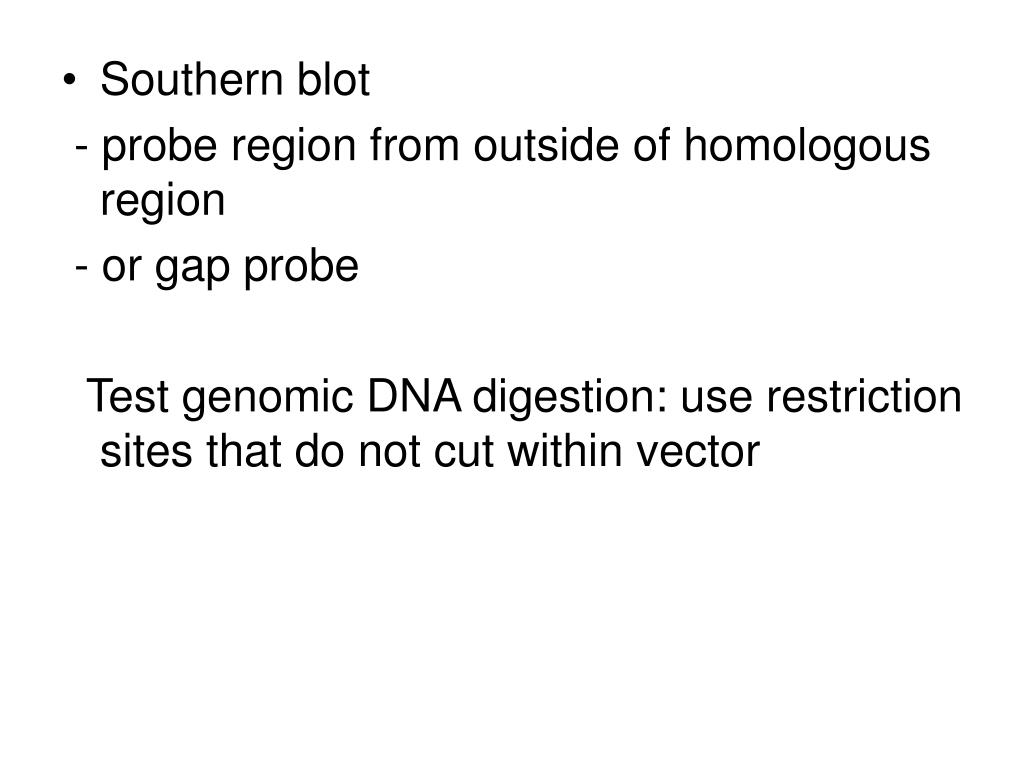 • Southern blot

- probe region from outside of homologous region

- or gap probe

Test genomic DNA digestion: use restriction sites that do not cut within vector